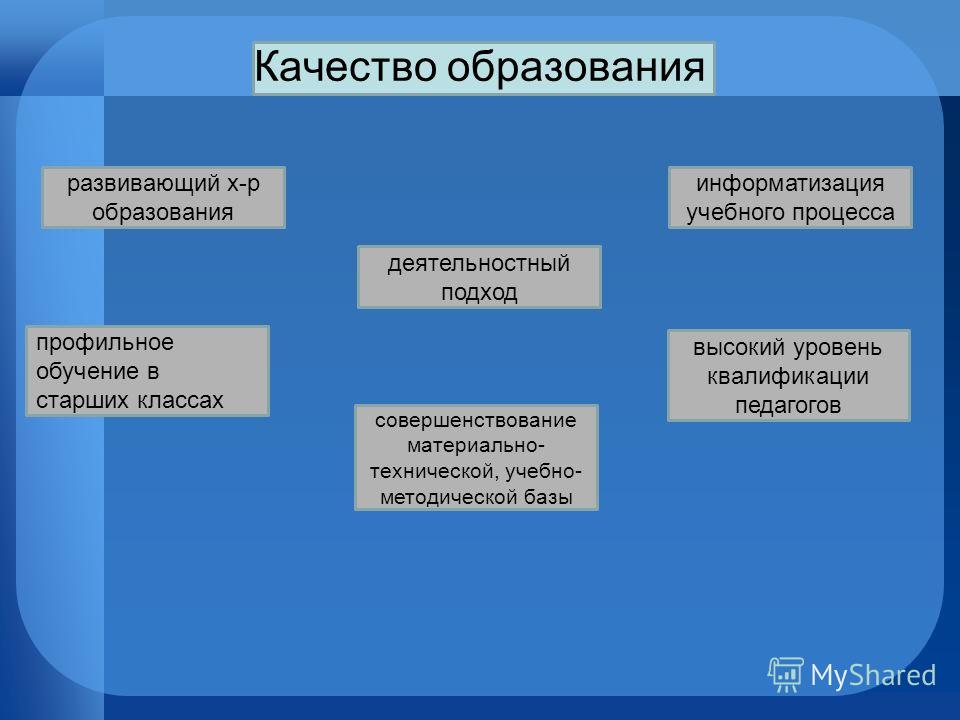 Качество образования

развивающий х-р образования

информатизация учебного процесса

деятельностный подход

профильное обучение в старших классах

высокий уровень квалификации педагогов

совершенствование материально-технической, учебно-методической базы

MyShared